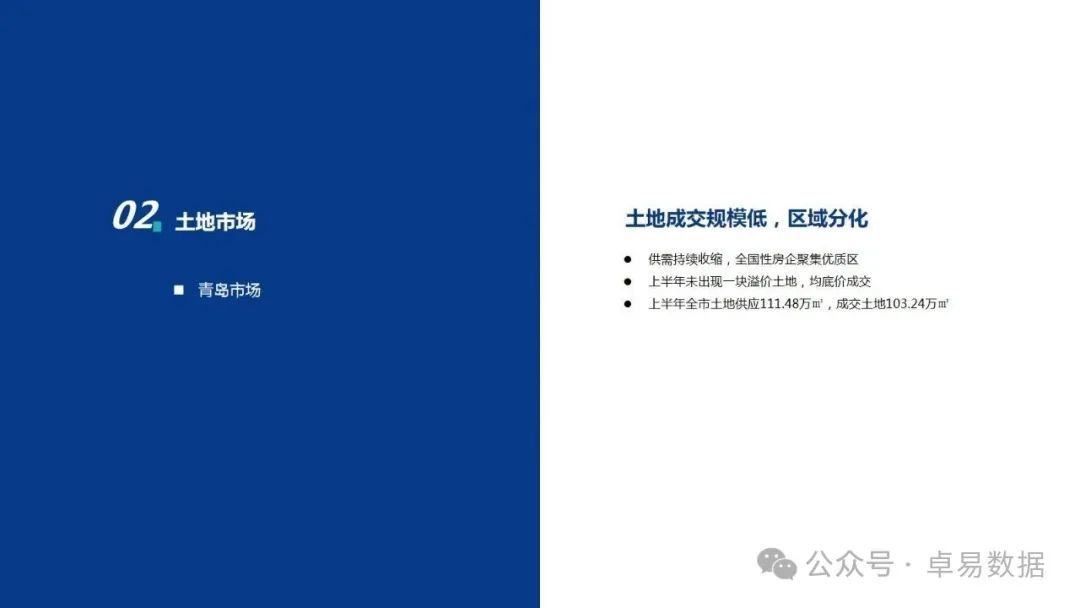 02 土地市场

■ 青岛市场

土地成交规模低，区域分化

● 供需持续收缩，全国性房企聚集优质区
● 上半年未出现一块溢价土地，均底价成交
● 上半年全市土地供应111.48万㎡，成交土地103.24万㎡

公众号 · 卓易数据